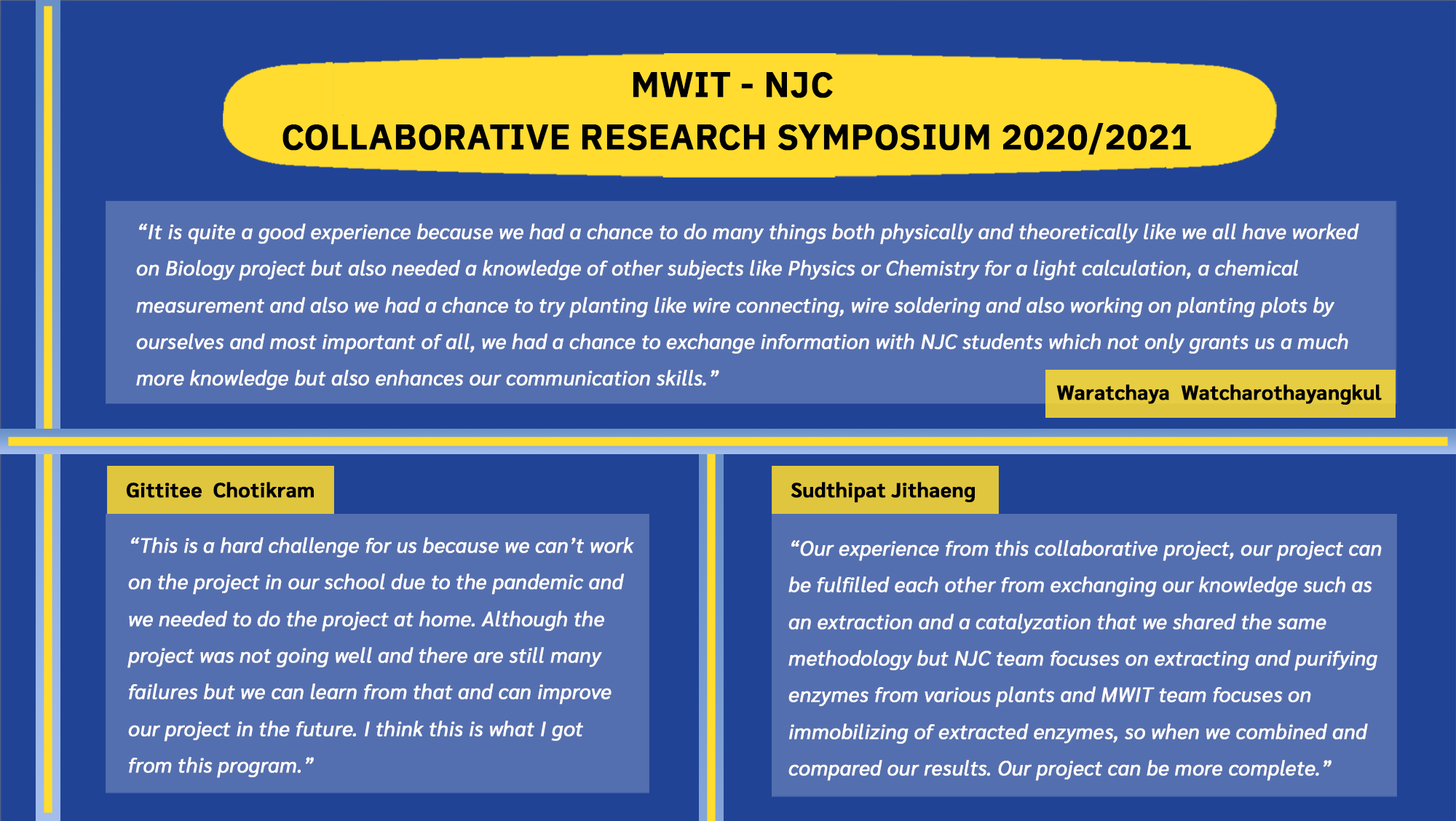 MWIT - NJC
COLLABORATIVE RESEARCH SYMPOSIUM 2020/2021

“It is quite a good experience because we had a chance to do many things both physically and theoretically like we all have worked on Biology project but also needed a knowledge of other subjects like Physics or Chemistry for a light calculation, a chemical measurement and also we had a chance to try planting like wire connecting, wire soldering and also working on planting plots by ourselves and most important of all, we had a chance to exchange information with NJC students which not only grants us a much more knowledge but also enhances our communication skills.”

Waratchaya Watcharothayangkul

Gittitee Chotikram

“This is a hard challenge for us because we can’t work on the project in our school due to the pandemic and we needed to do the project at home. Although the project was not going well and there are still many failures but we can learn from that and can improve our project in the future. I think this is what I got from this program.”

Sudthipat Jithaeng

“Our experience from this collaborative project, our project can be fulfilled each other from exchanging our knowledge such as an extraction and a catalyzation that we shared the same methodology but NJC team focuses on extracting and purifying enzymes from various plants and MWIT team focuses on immobilizing of extracted enzymes, so when we combined and compared our results. Our project can be more complete.”